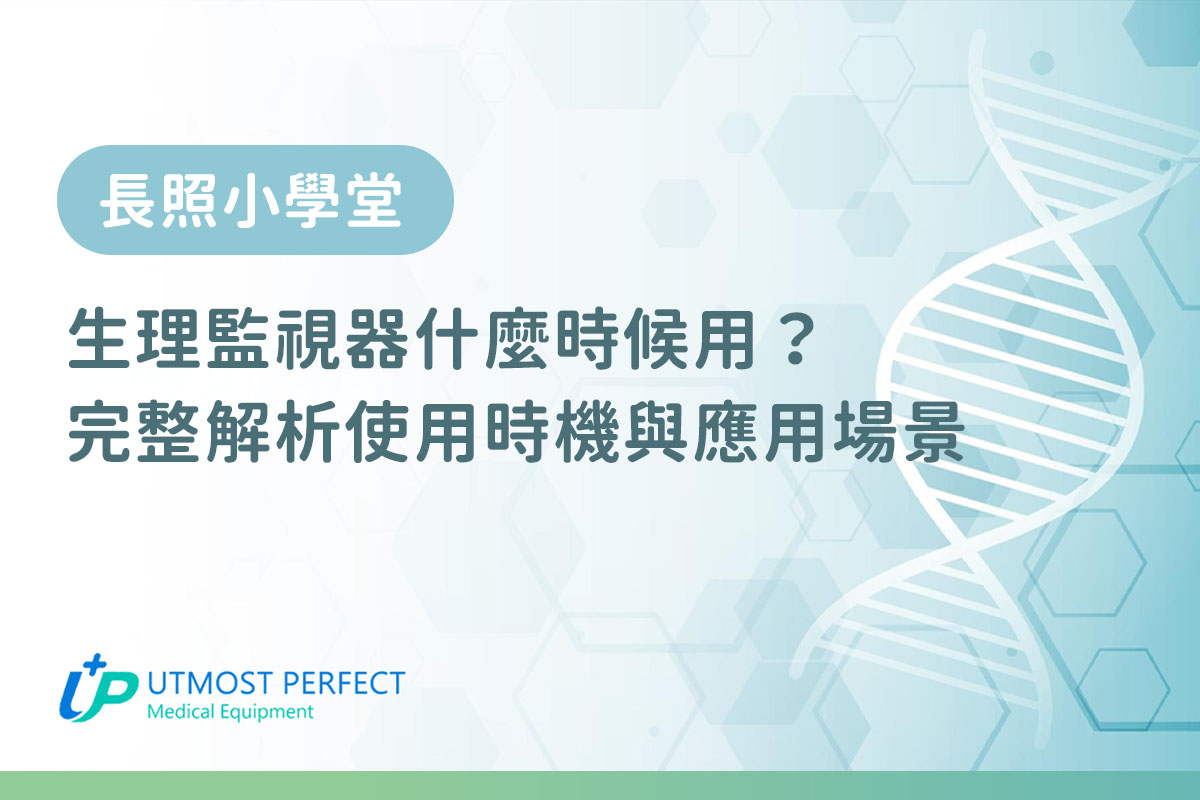 長照小學堂

生理監視器什麼時候用？
完整解析使用時機與應用場景

UP UTMOST PERFECT
Medical Equipment